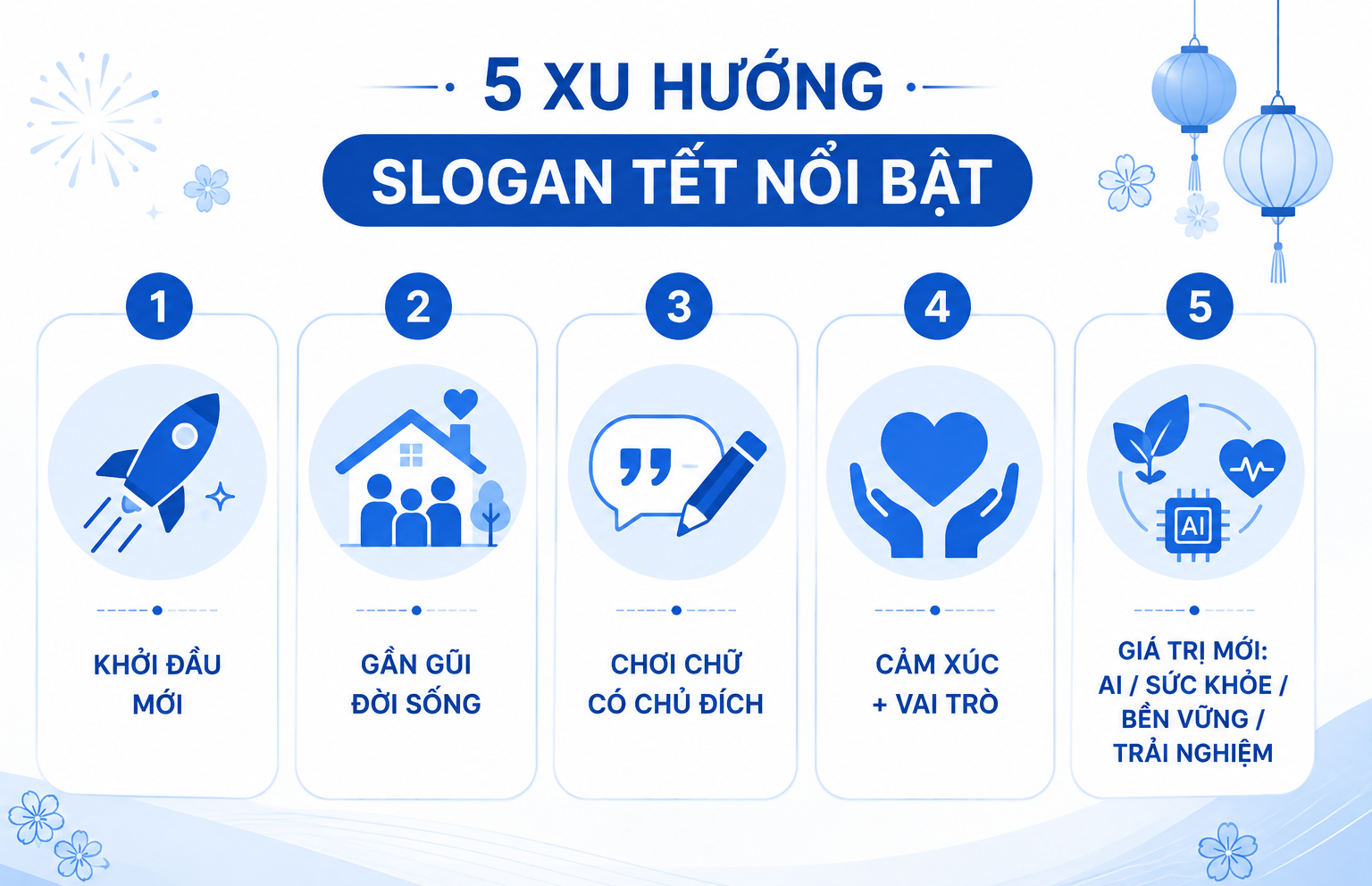 5 XU HƯỚNG

SLOGAN TẾT NỔI BẬT

1

KHỞI ĐẦU MỚI

2

GẦN GŨI ĐỜI SỐNG

3

CHƠI CHỮ CÓ CHỦ ĐÍCH

4

CẢM XÚC + VAI TRÒ

5

AI

GIÁ TRỊ MỚI: AI / SỨC KHỎE / BỀN VỮNG / TRẢI NGHIỆM